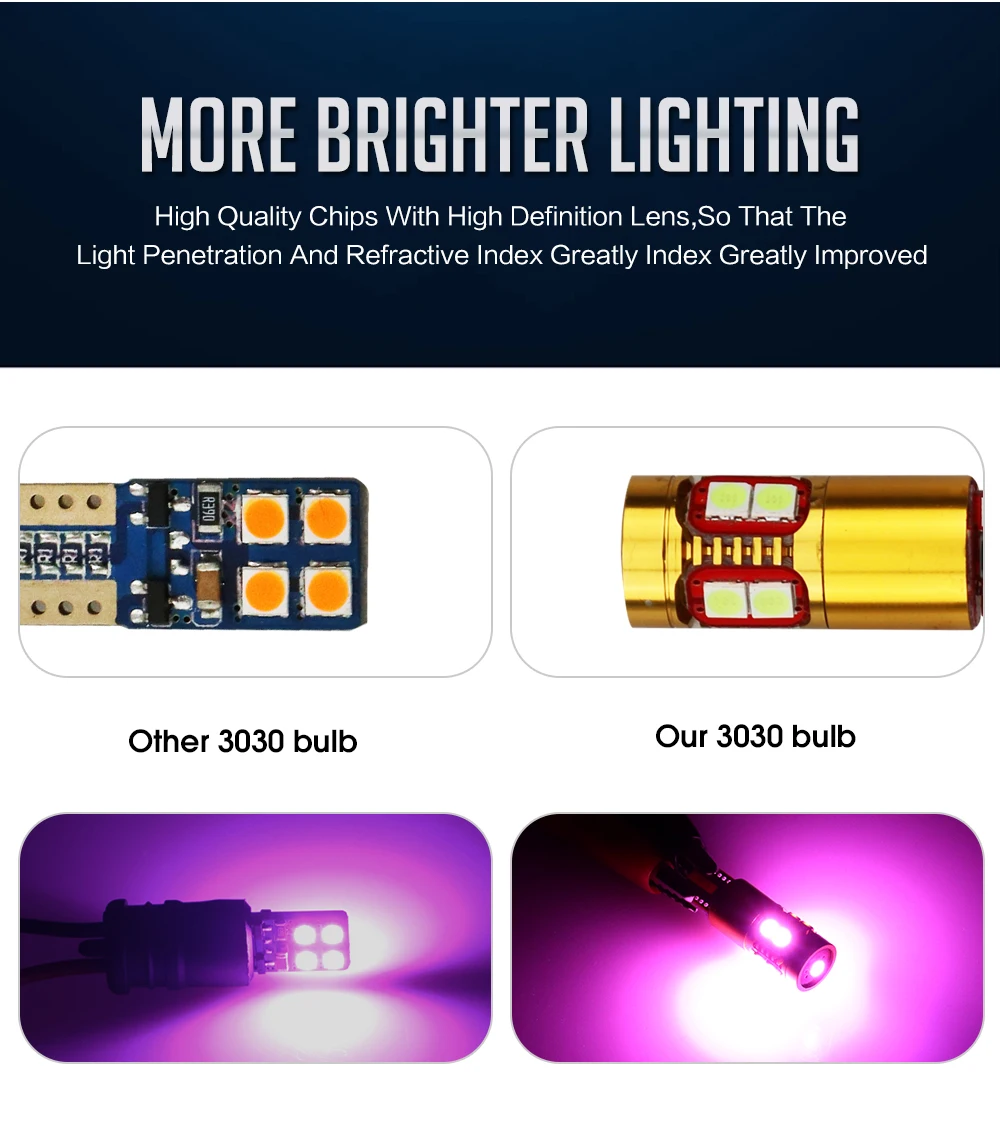 MORE BRIGHTER LIGHTING

High Quality Chips With High Definition Lens,So That The Light Penetration And Refractive Index Greatly Index Greatly Improved

R390

Other 3030 bulb

Our 3030 bulb